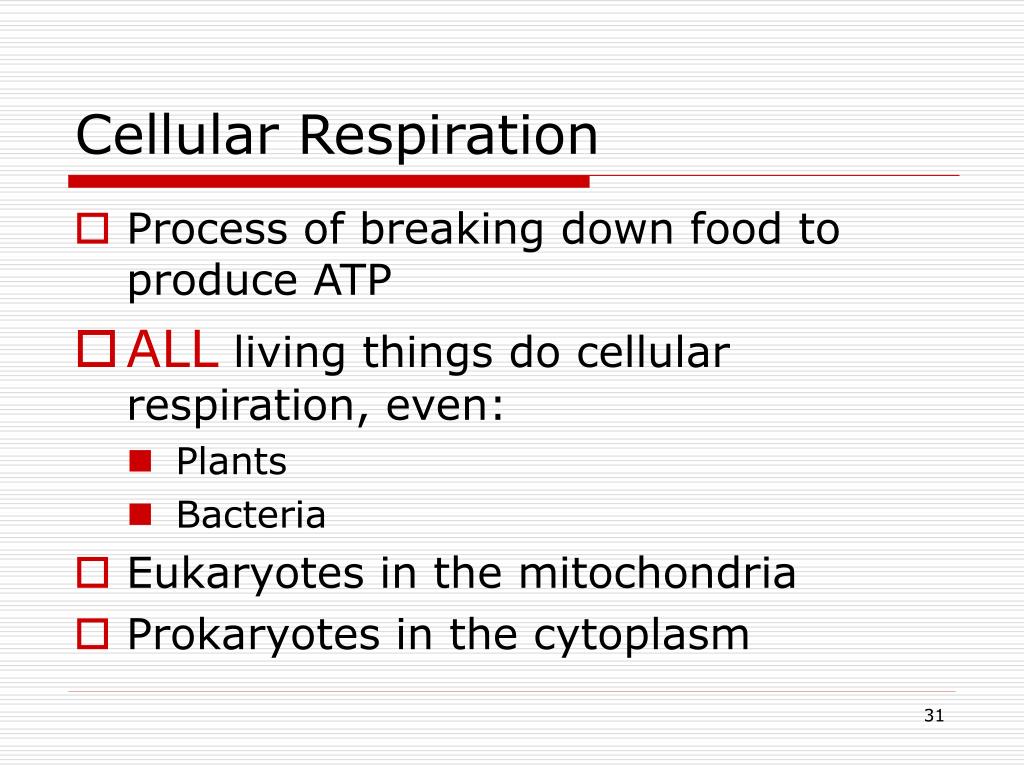 Cellular Respiration

Process of breaking down food to produce ATP

ALL living things do cellular respiration, even:

Plants

Bacteria

Eukaryotes in the mitochondria

Prokaryotes in the cytoplasm

31